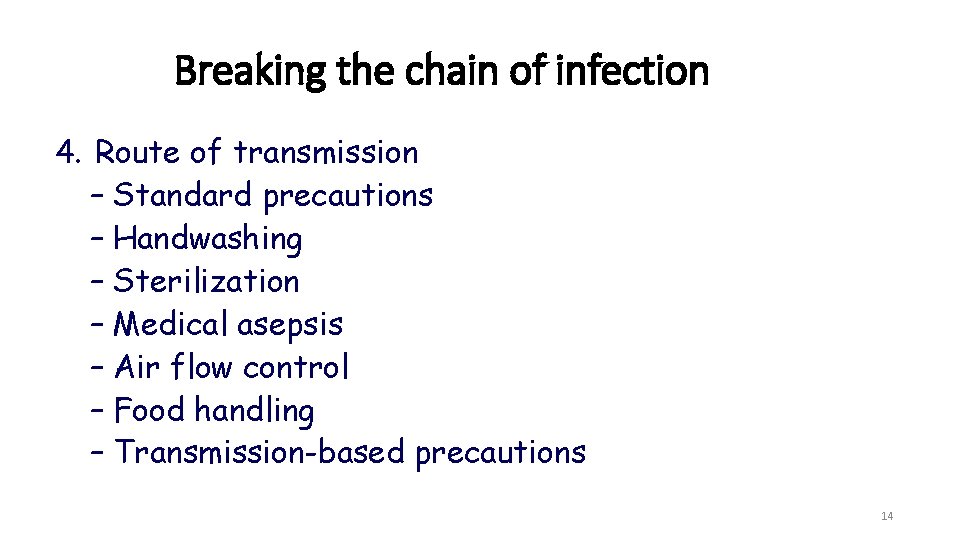 Breaking the chain of infection

4. Route of transmission
– Standard precautions
– Handwashing
– Sterilization
– Medical asepsis
– Air flow control
– Food handling
– Transmission-based precautions

14